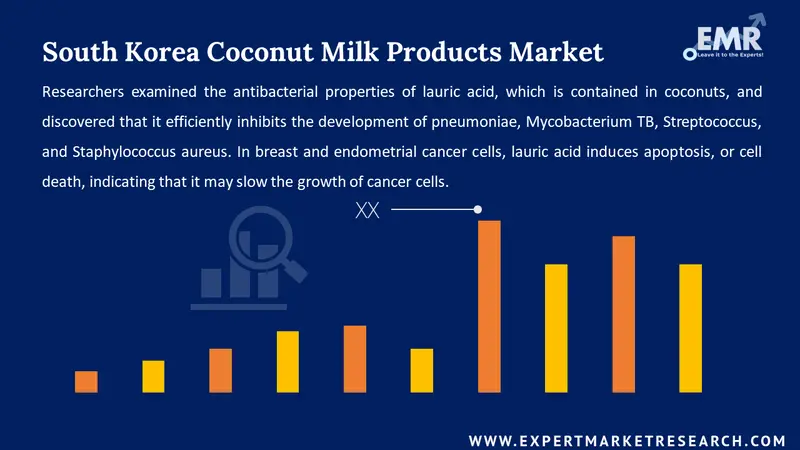 South Korea Coconut Milk Products Market

EMR
Leave it to the Experts!

Researchers examined the antibacterial properties of lauric acid, which is contained in coconuts, and discovered that it efficiently inhibits the development of pneumoniae, Mycobacterium TB, Streptococcus, and Staphylococcus aureus. In breast and endometrial cancer cells, lauric acid induces apoptosis, or cell death, indicating that it may slow the growth of cancer cells.

XX

WWW.EXPERTMARKETRESEARCH.COM